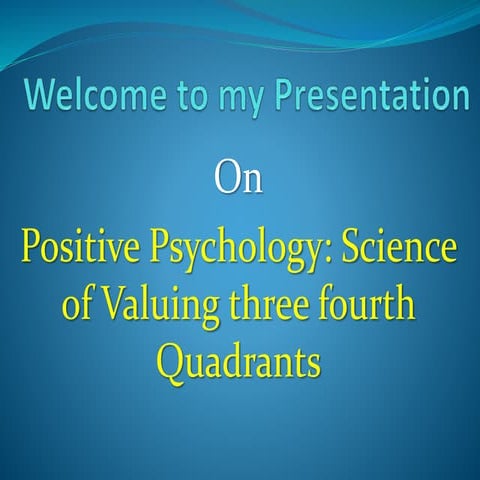 Welcome to my Presentation

On

Positive Psychology: Science of Valuing three fourth Quadrants